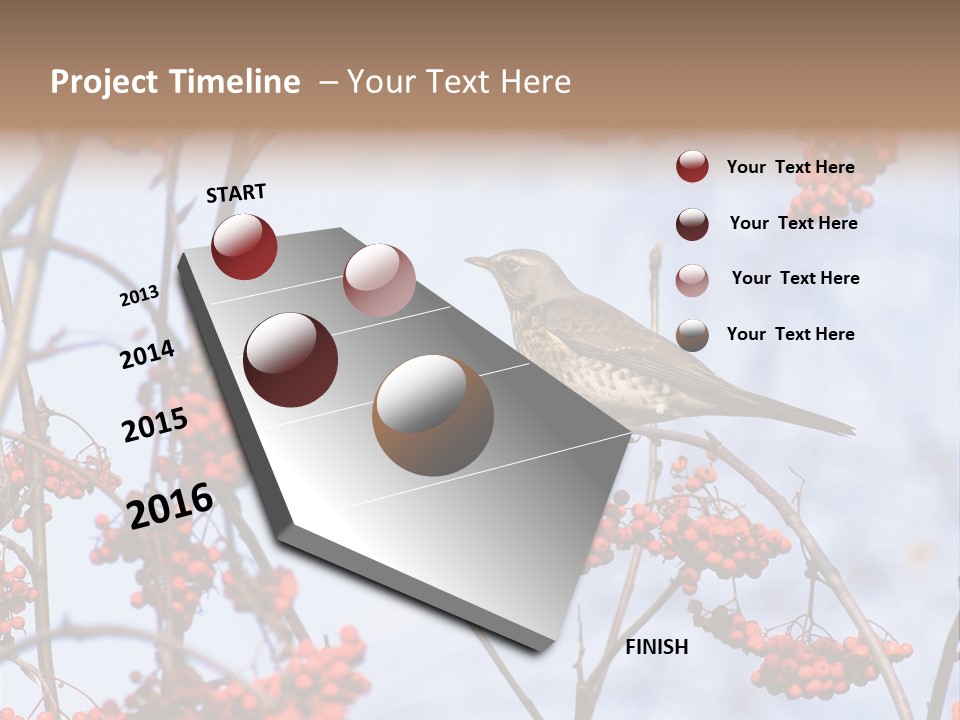 Project Timeline – Your Text Here

START

2013

2014

2015

2016

FINISH

Your Text Here

Your Text Here

Your Text Here

Your Text Here